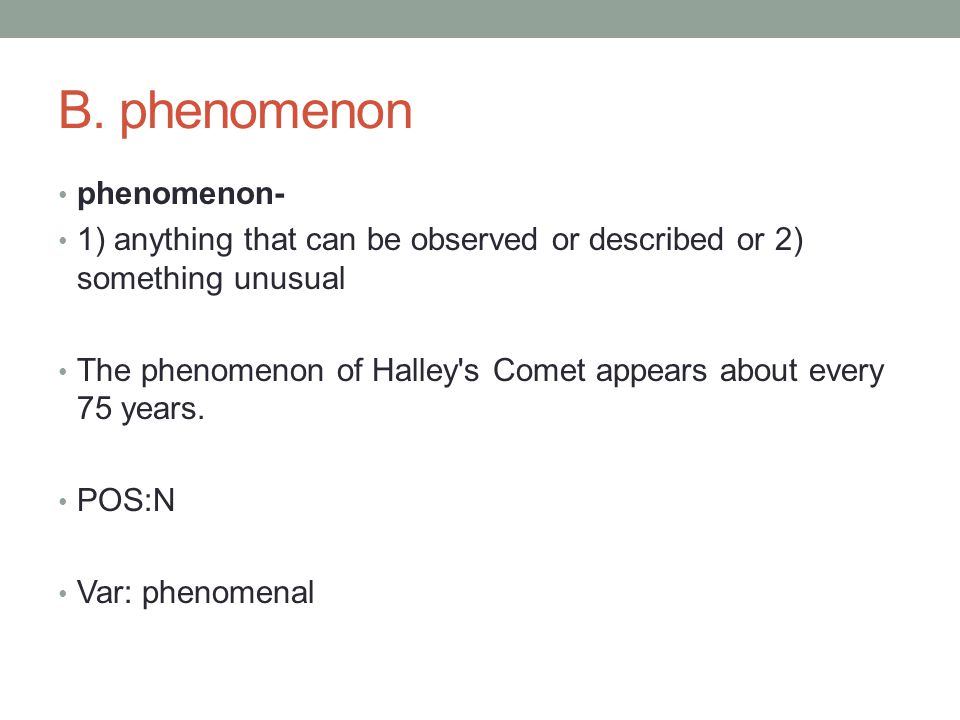 B. phenomenon

• phenomenon-

• 1) anything that can be observed or described or 2) something unusual

• The phenomenon of Halley's Comet appears about every 75 years.

• POS:N

• Var: phenomenal